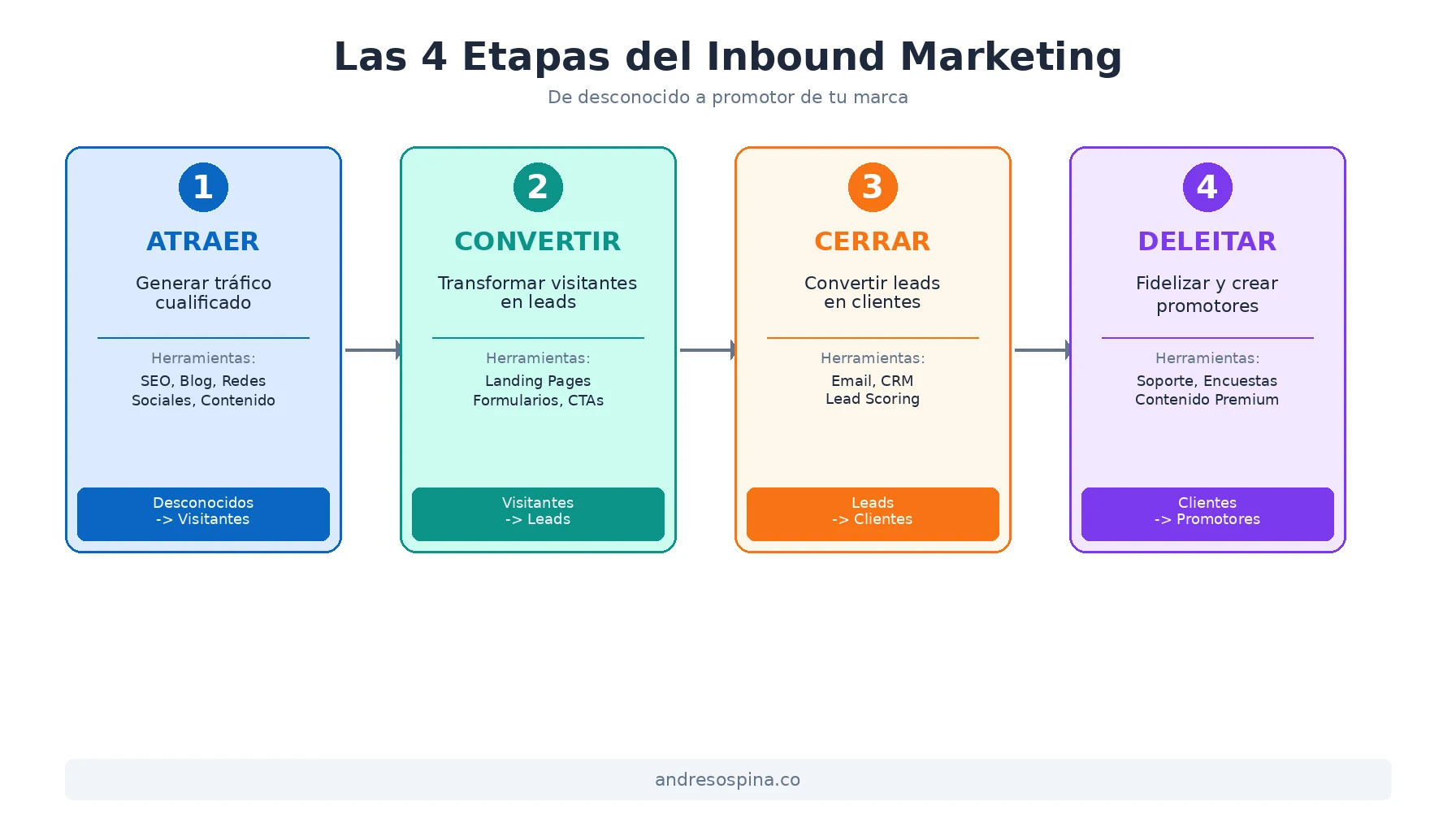 Las 4 Etapas del Inbound Marketing

De desconocido a promotor de tu marca

1

ATRAER

Generar tráfico cualificado

Herramientas:

SEO, Blog, Redes Sociales, Contenido

Desconocidos -> Visitantes

2

CONVERTIR

Transformar visitantes en leads

Herramientas:

Landing Pages Formularios, CTAs

Visitantes -> Leads

3

CERRAR

Convertir leads en clientes

Herramientas:

Email, CRM Lead Scoring

Leads -> Clientes

4

DELEITAR

Fidelizar y crear promotores

Herramientas:

Soporte, Encuestas Contenido Premium

Clientes -> Promotores

andresospina.co